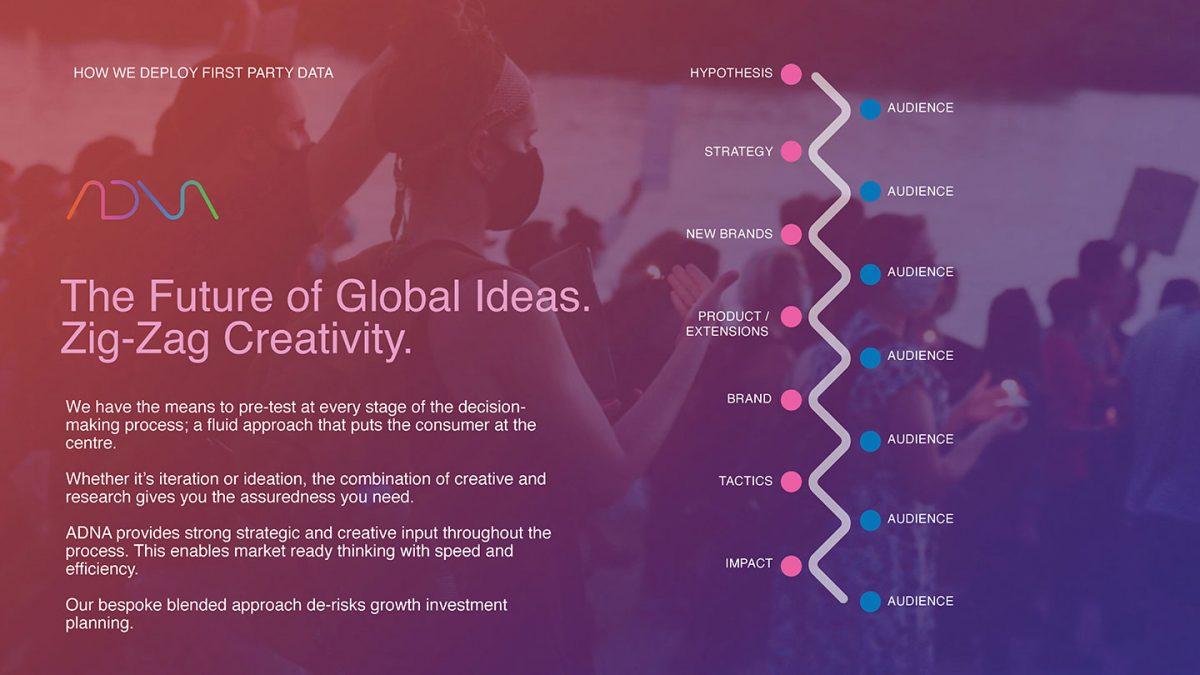 HOW WE DEPLOY FIRST PARTY DATA

ADNA

The Future of Global Ideas.
Zig-Zag Creativity.

We have the means to pre-test at every stage of the decision-making process; a fluid approach that puts the consumer at the centre.

Whether it's iteration or ideation, the combination of creative and research gives you the assuredness you need.

ADNA provides strong strategic and creative input throughout the process. This enables market ready thinking with speed and efficiency.

Our bespoke blended approach de-risks growth investment planning.

HYPOTHESIS
AUDIENCE
STRATEGY
AUDIENCE
NEW BRANDS
AUDIENCE
PRODUCT / EXTENSIONS
AUDIENCE
BRAND
AUDIENCE
TACTICS
AUDIENCE
IMPACT
AUDIENCE